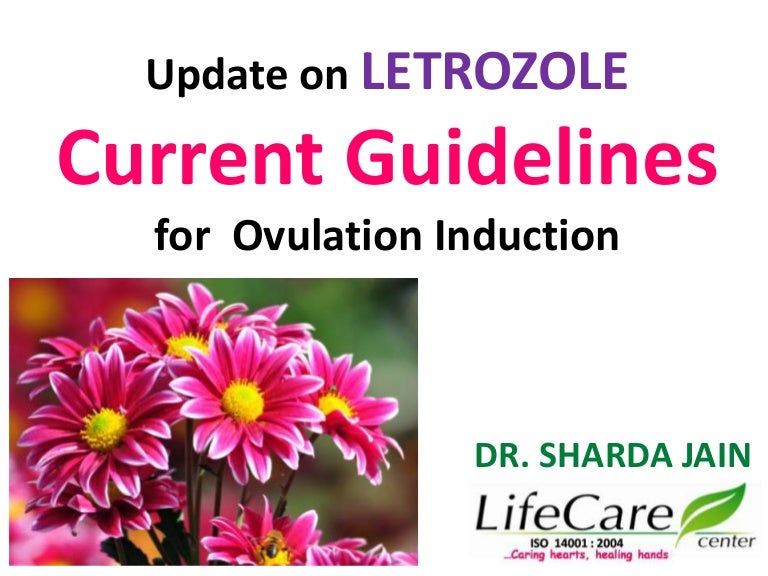 Update on LETROZOLE

Current Guidelines

for Ovulation Induction

DR. SHARDA JAIN

LifeCare center

ISO 14001 : 2004

...Caring hearts, healing hands